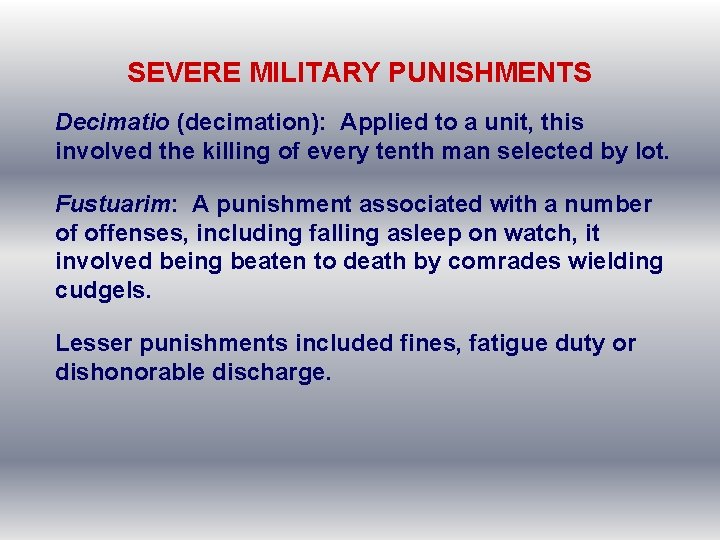 SEVERE MILITARY PUNISHMENTS

Decimatio (decimation): Applied to a unit, this involved the killing of every tenth man selected by lot.

Fustuarim: A punishment associated with a number of offenses, including falling asleep on watch, it involved being beaten to death by comrades wielding cudgels.

Lesser punishments included fines, fatigue duty or dishonorable discharge.